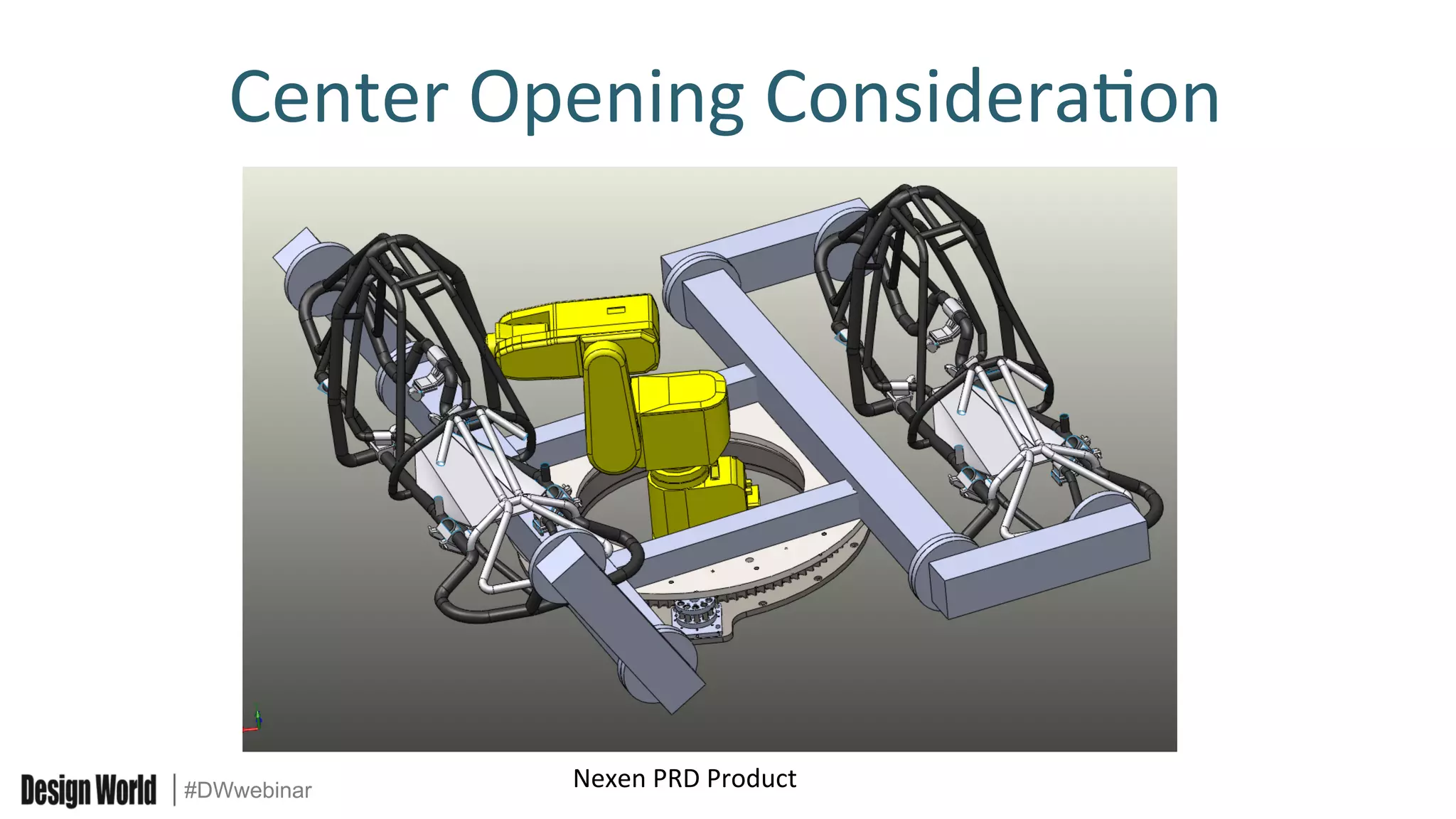 Center Opening Consideration

Nexen PRD Product

Design World | #DWwebinar